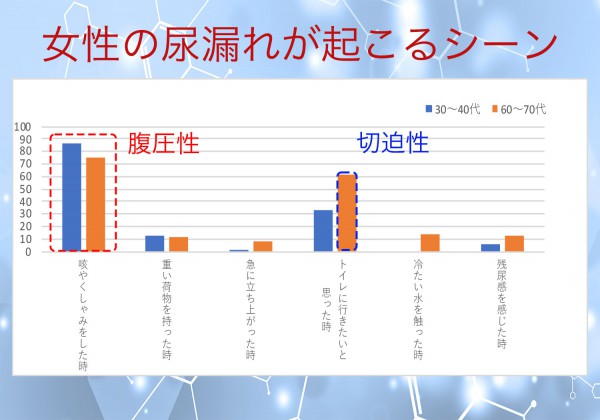 女性の尿漏れが起こるシーン

30～40代　60～70代

100
90
80
70
60
50
40
30
20
10
0

腹圧性

切迫性

咳やくしゃみをした時

重い荷物を持った時

急に立ち上がった時

トイレに行きたいと思った時

冷たい水を触った時

残尿感を感じた時